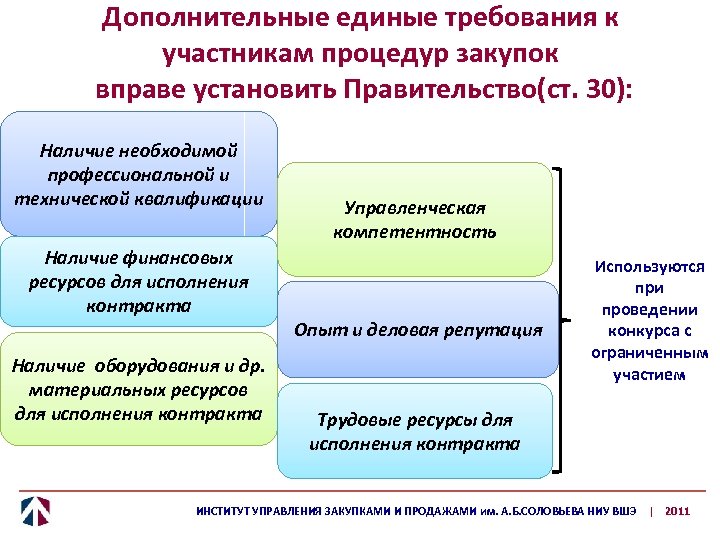 Дополнительные единые требования к участникам процедур закупок вправе установить Правительство(ст. 30):

Наличие необходимой профессиональной и технической квалификации

Наличие финансовых ресурсов для исполнения контракта

Наличие оборудования и др. материальных ресурсов для исполнения контракта

Управленческая компетентность

Опыт и деловая репутация

Трудовые ресурсы для исполнения контракта

Используются при проведении конкурса с ограниченным участием

ИНСТИТУТ УПРАВЛЕНИЯ ЗАКУПКАМИ И ПРОДАЖАМИ им. А.Б.СОЛОВЬЕВА НИУ ВШЭ | 2011